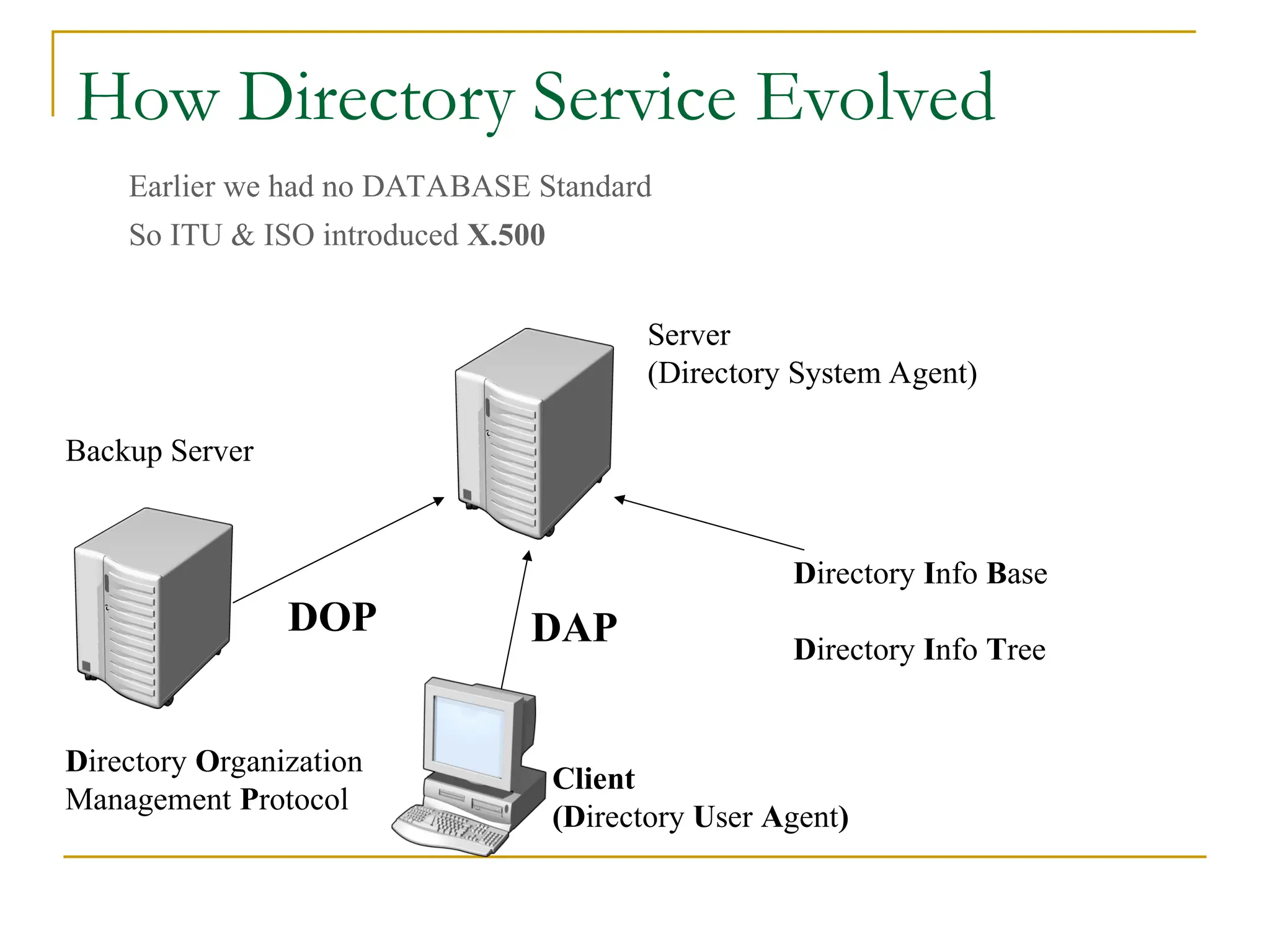 How Directory Service Evolved

Earlier we had no DATABASE Standard

So ITU & ISO introduced X.500

Server
(Directory System Agent)

Backup Server

DOP

DAP

Directory Info Base

Directory Info Tree

Directory Organization Management Protocol

Client
(Directory User Agent)